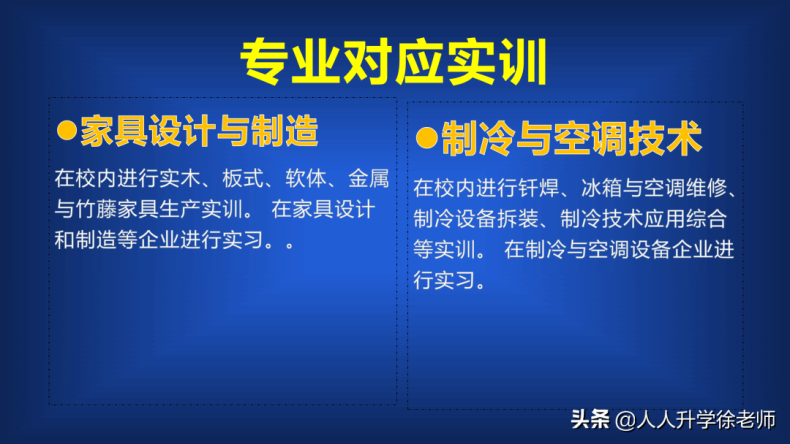 专业对应实训

●家具设计与制造

在校内进行实木、板式、软体、金属与竹藤家具生产实训。 在家具设计和制造等企业进行实习。。

●制冷与空调技术

在校内进行钎焊、冰箱与空调维修、制冷设备拆装、制冷技术应用综合等实训。 在制冷与空调设备企业进行实习。

头条 @人人升学徐老师